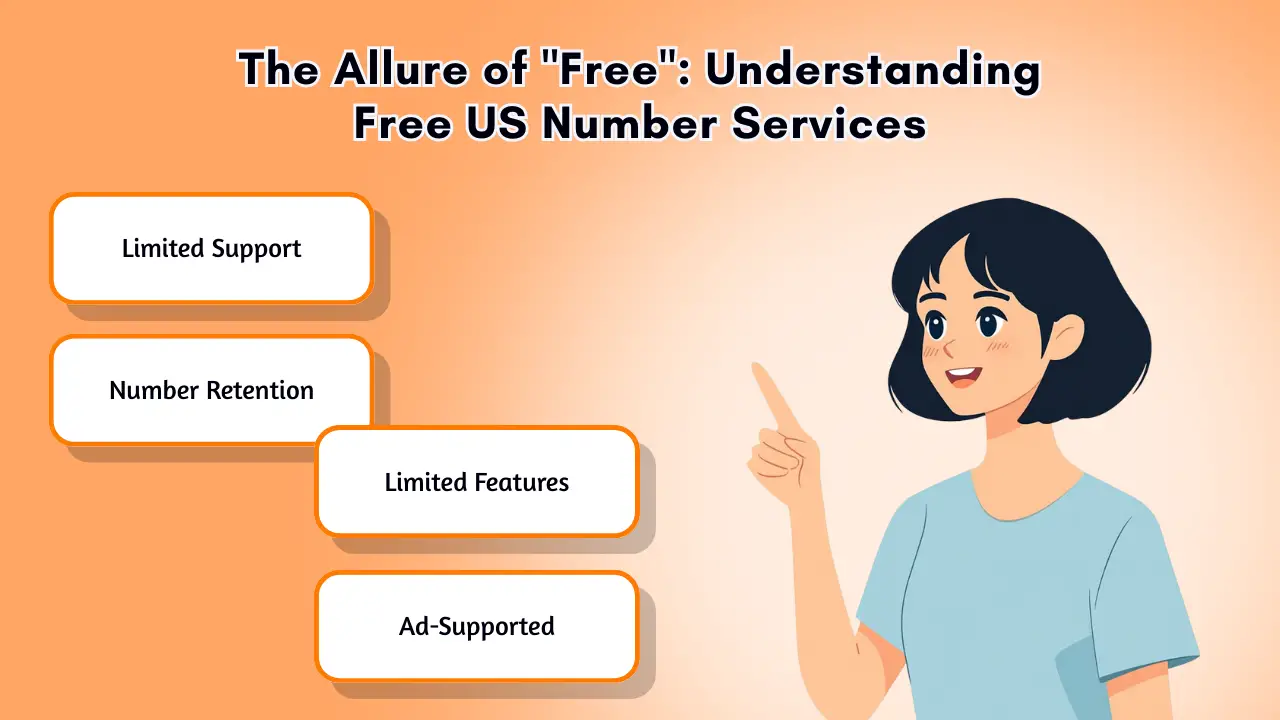 The Allure of "Free": Understanding Free US Number Services

Limited Support

Number Retention

Limited Features

Ad-Supported